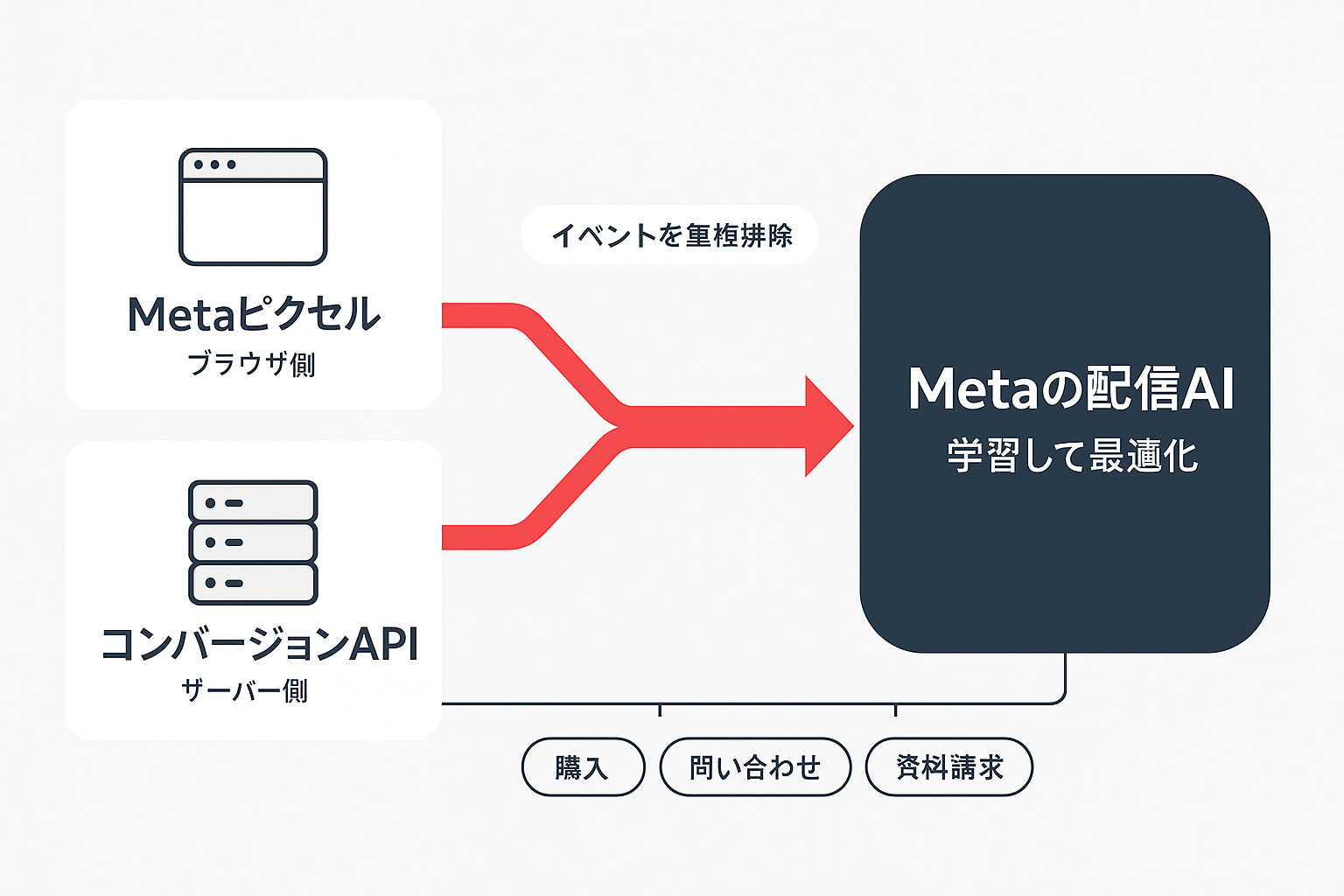 Metaピクセル
ブラウザ側

イベントを重複排除

Metaの配信AI
学習して最適化

コンバージョンAPI
サーバー側

購入
問い合わせ
資料請求